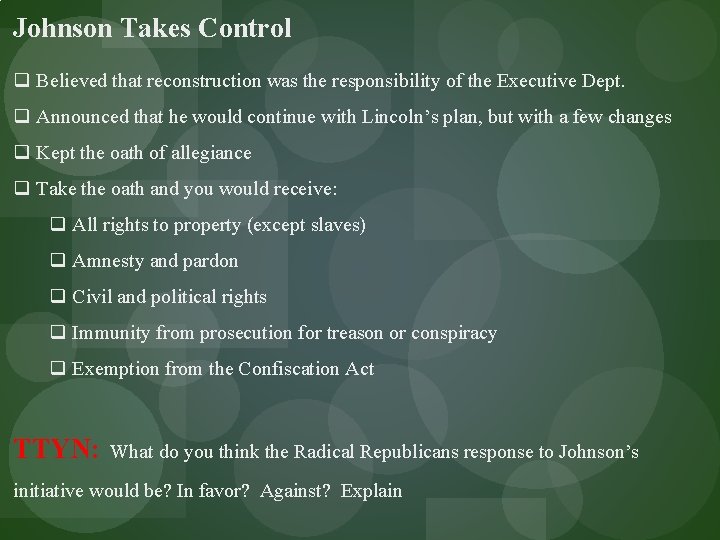 Johnson Takes Control

❑ Believed that reconstruction was the responsibility of the Executive Dept.

❑ Announced that he would continue with Lincoln’s plan, but with a few changes

❑ Kept the oath of allegiance

❑ Take the oath and you would receive:

❑ All rights to property (except slaves)

❑ Amnesty and pardon

❑ Civil and political rights

❑ Immunity from prosecution for treason or conspiracy

❑ Exemption from the Confiscation Act

TTYN: What do you think the Radical Republicans response to Johnson’s initiative would be? In favor? Against? Explain